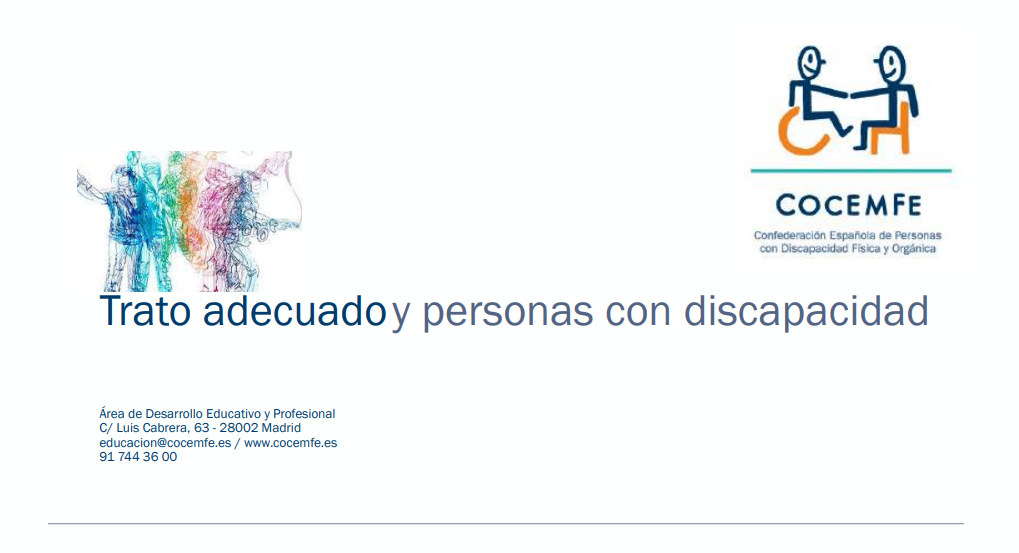 COCEMFE
Confederación Española de Personas con Discapacidad Física y Orgánica

Trato adecuado y personas con discapacidad

Área de Desarrollo Educativo y Profesional
C/ Luis Cabrera, 63 - 28002 Madrid
educacion@cocemfe.es / www.cocemfe.es
91 744 36 00